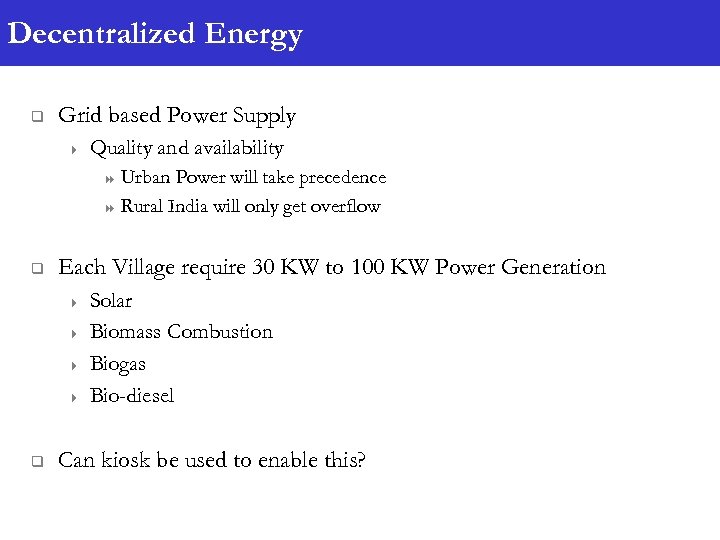 Decentralized Energy

Grid based Power Supply

Quality and availability

Urban Power will take precedence

Rural India will only get overflow

Each Village require 30 KW to 100 KW Power Generation

Solar

Biomass Combustion

Biogas

Bio-diesel

Can kiosk be used to enable this?